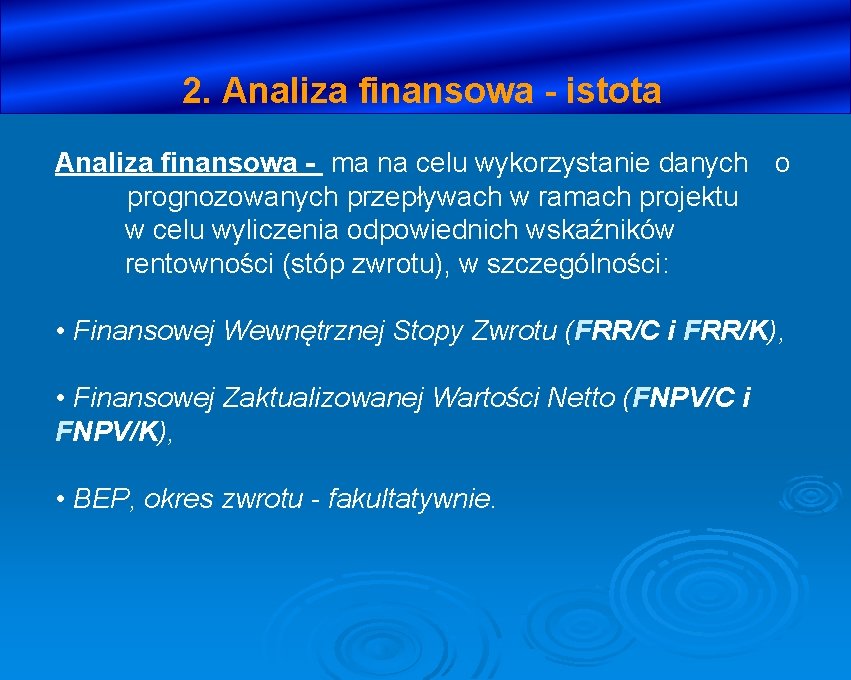 2. Analiza finansowa - istota

Analiza finansowa - ma na celu wykorzystanie danych o prognozowanych przepływach w ramach projektu w celu wyliczenia odpowiednich wskaźników rentowności (stóp zwrotu), w szczególności:

• Finansowej Wewnętrznej Stopy Zwrotu (FRR/C i FRR/K),

• Finansowej Zaktualizowanej Wartości Netto (FNPV/C i FNPV/K),

• BEP, okres zwrotu - fakultatywnie.